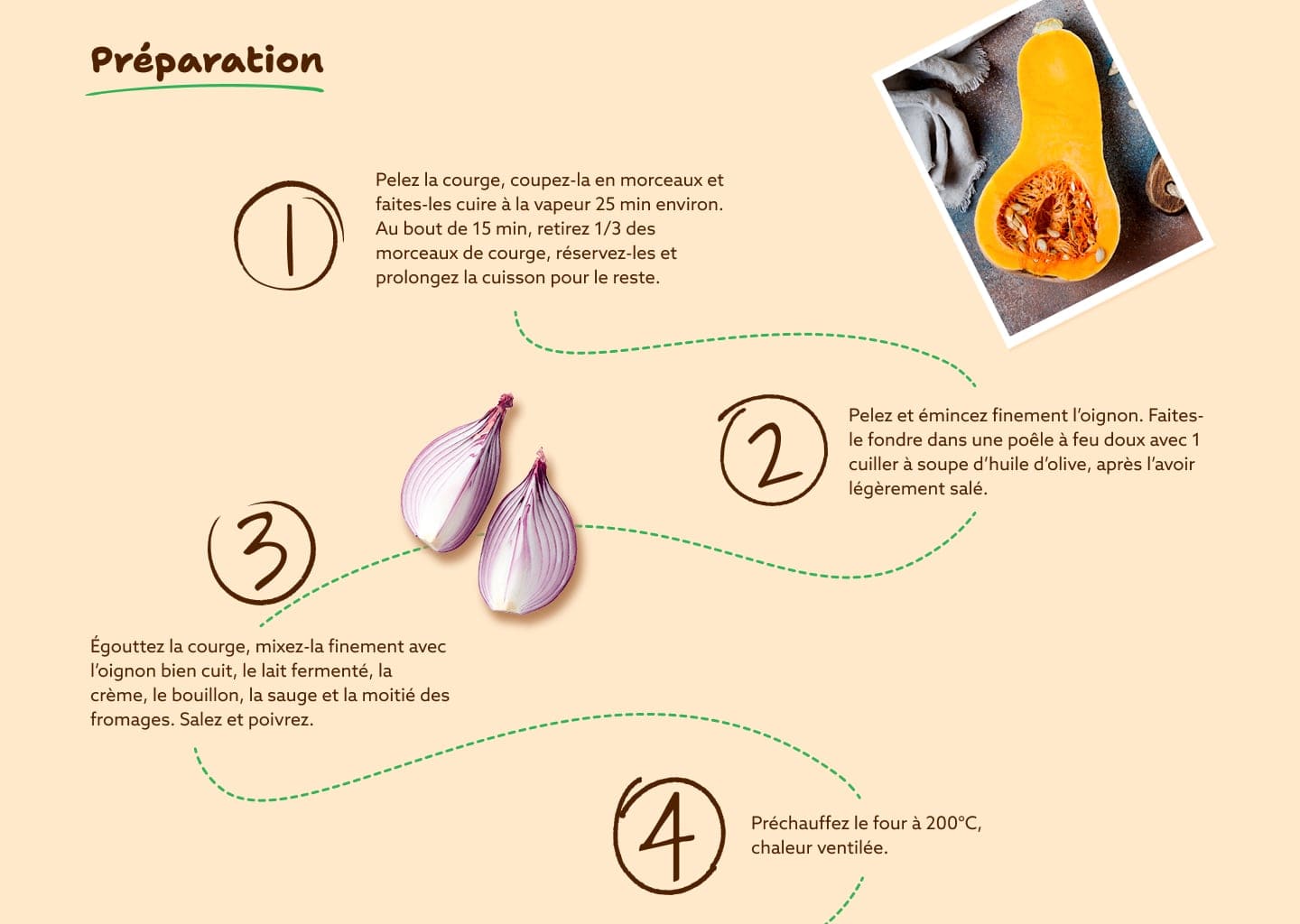 Préparation

1

Pelez la courge, coupez-la en morceaux et faites-les cuire à la vapeur 25 min environ. Au bout de 15 min, retirez 1/3 des morceaux de courge, réservez-les et prolongez la cuisson pour le reste.

2

Pelez et émincez finement l'oignon. Faites-le fondre dans une poêle à feu doux avec 1 cuiller à soupe d'huile d'olive, après l'avoir légèrement salé.

3

Égouttez la courge, mixez-la finement avec l'oignon bien cuit, le lait fermenté, la crème, le bouillon, la sauge et la moitié des fromages. Salez et poivrez.

4

Préchauffez le four à 200°C, chaleur ventilée.